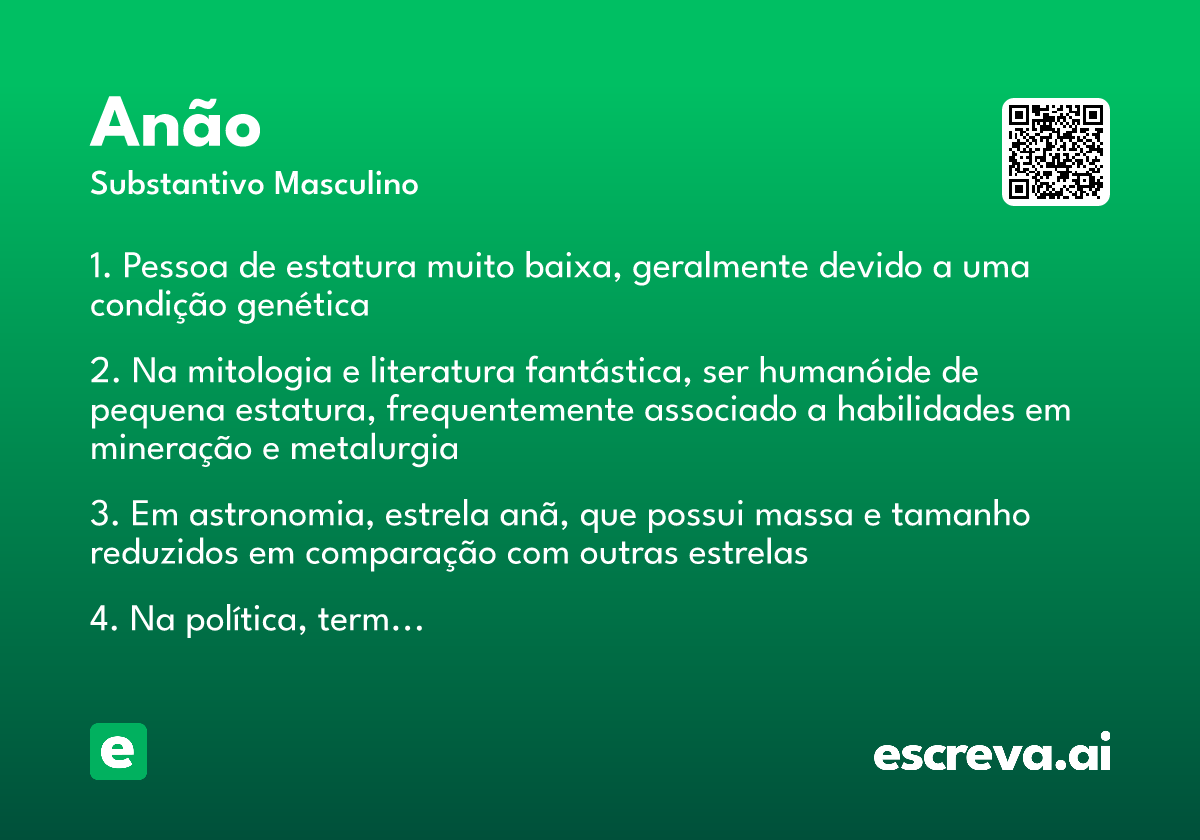 Anão
Substantivo Masculino

1. Pessoa de estatura muito baixa, geralmente devido a uma condição genética

2. Na mitologia e literatura fantástica, ser humanóide de pequena estatura, frequentemente associado a habilidades em mineração e metalurgia

3. Em astronomia, estrela anã, que possui massa e tamanho reduzidos em comparação com outras estrelas

4. Na política, term…

e

escreva.ai